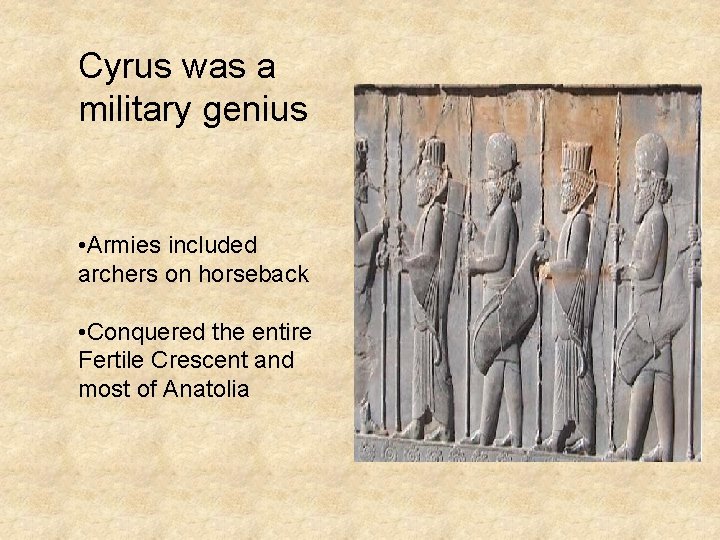 Cyrus was a military genius

•Armies included archers on horseback

•Conquered the entire Fertile Crescent and most of Anatolia